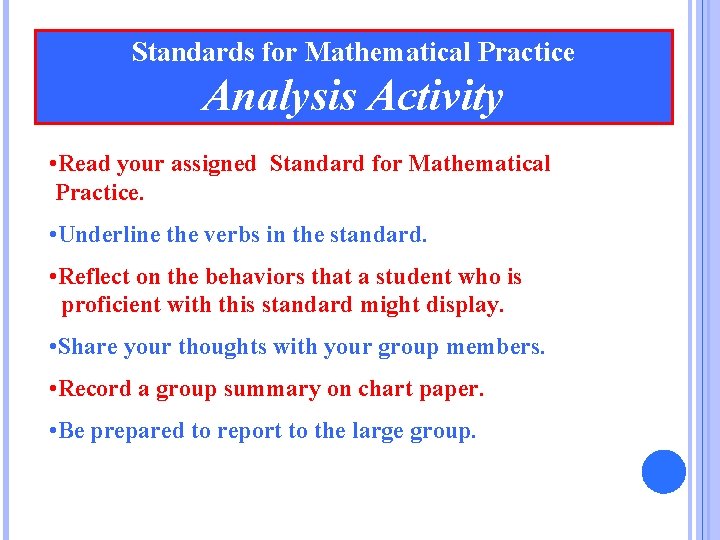 Standards for Mathematical Practice
Analysis Activity

•Read your assigned Standard for Mathematical Practice.

•Underline the verbs in the standard.

•Reflect on the behaviors that a student who is proficient with this standard might display.

•Share your thoughts with your group members.

•Record a group summary on chart paper.

•Be prepared to report to the large group.